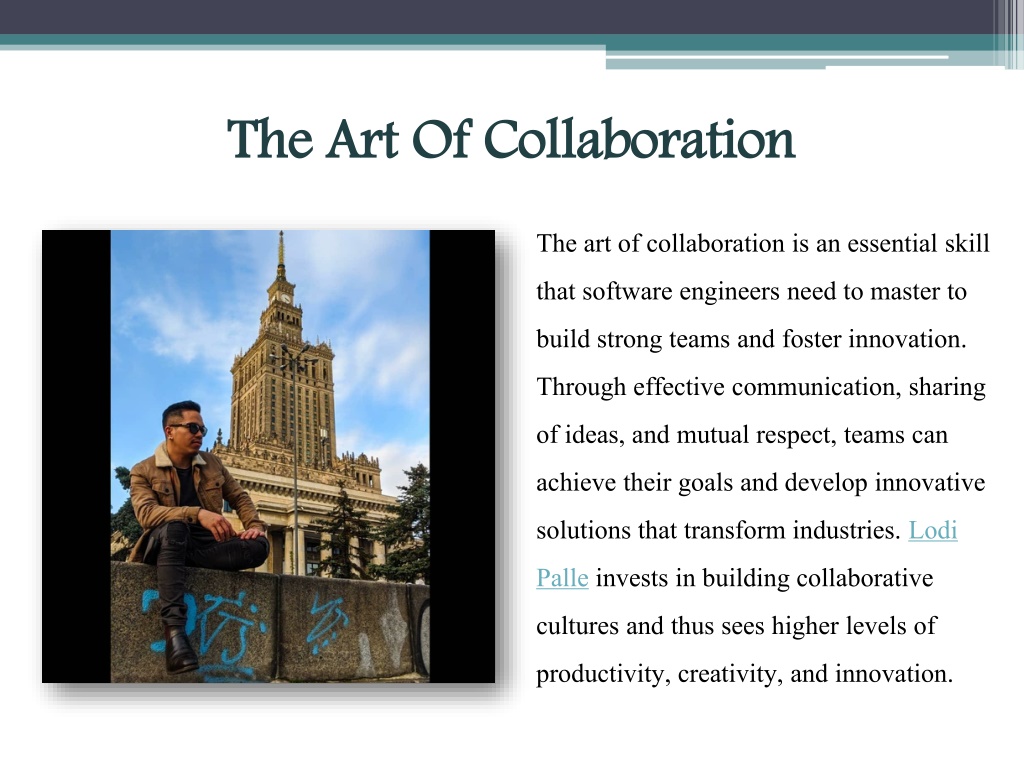 The Art Of Collaboration

The art of collaboration is an essential skill that software engineers need to master to build strong teams and foster innovation. Through effective communication, sharing of ideas, and mutual respect, teams can achieve their goals and develop innovative solutions that transform industries. Lodi Palle invests in building collaborative cultures and thus sees higher levels of productivity, creativity, and innovation.